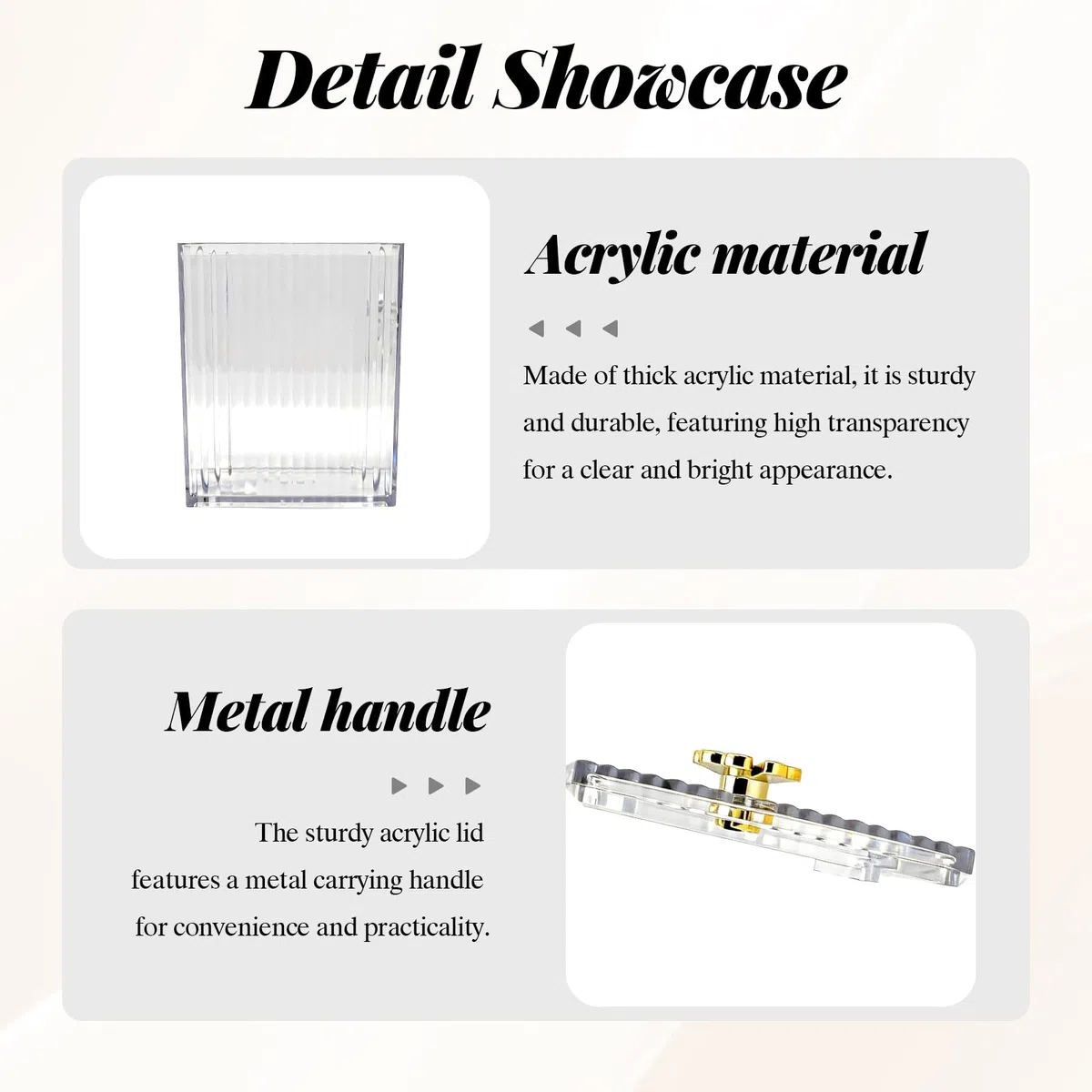 Detail Showcase

Acrylic material

Made of thick acrylic material, it is sturdy and durable, featuring high transparency for a clear and bright appearance.

Metal handle

The sturdy acrylic lid features a metal carrying handle for convenience and practicality.